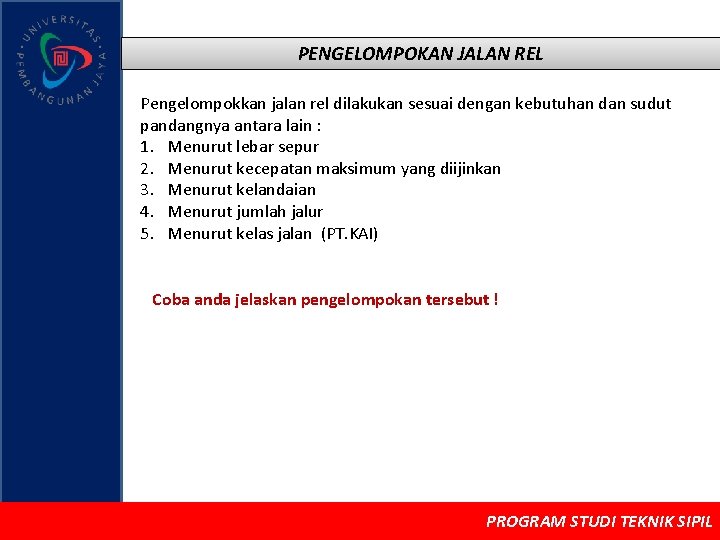 UNIVERSITAS PEMBANGUNAN JAYA

PENGELOMPOKAN JALAN REL

Pengelompokkan jalan rel dilakukan sesuai dengan kebutuhan dan sudut pandangnya antara lain :
1. Menurut lebar sepur
2. Menurut kecepatan maksimum yang diijinkan
3. Menurut kelandaian
4. Menurut jumlah jalur
5. Menurut kelas jalan (PT.KAI)

Coba anda jelaskan pengelompokan tersebut !

PROGRAM STUDI TEKNIK SIPIL